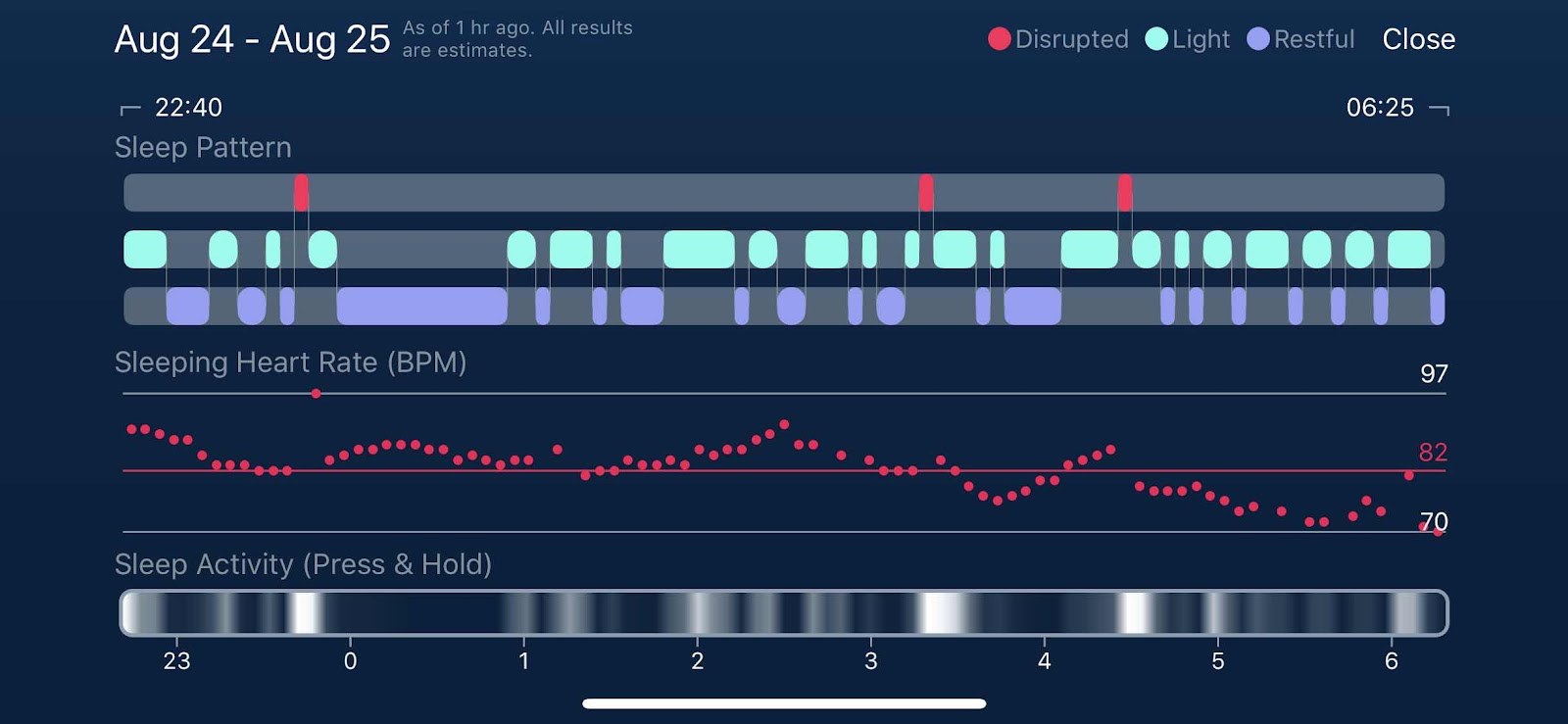 Aug 24 - Aug 25 As of 1 hr ago. All results are estimates.

Disrupted Light Restful Close

22:40

06:25

Sleep Pattern

Sleeping Heart Rate (BPM)

97

82

70

Sleep Activity (Press & Hold)

23 0 1 2 3 4 5 6